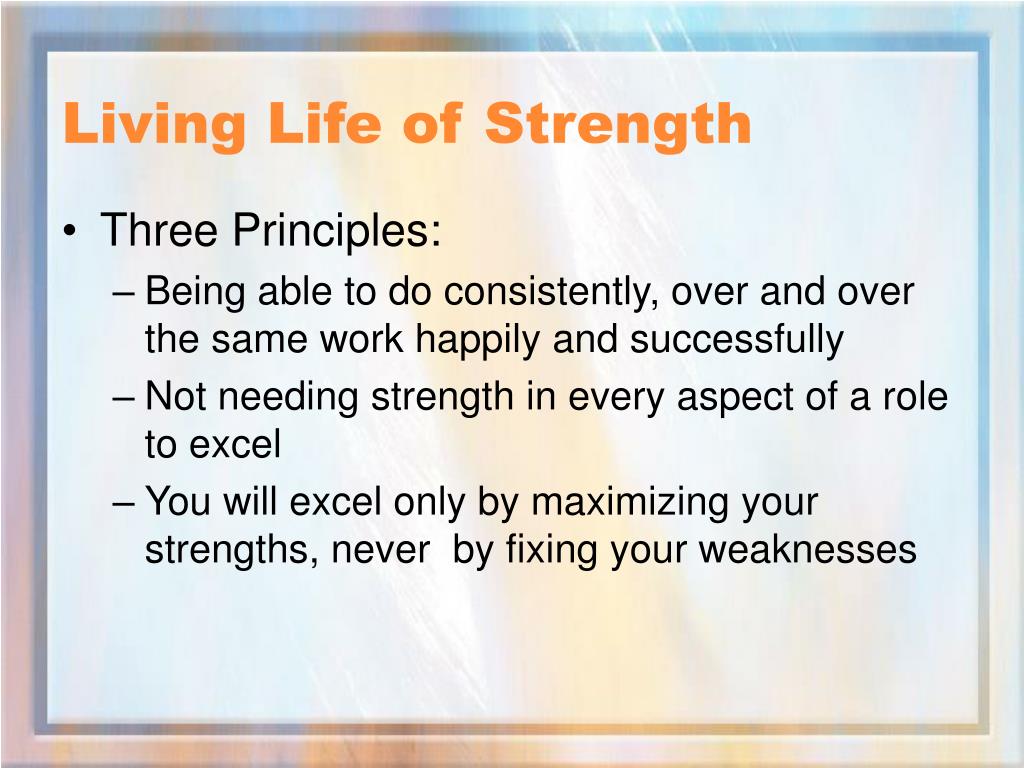 Living Life of Strength

• Three Principles:
– Being able to do consistently, over and over the same work happily and successfully
– Not needing strength in every aspect of a role to excel
– You will excel only by maximizing your strengths, never  by fixing your weaknesses